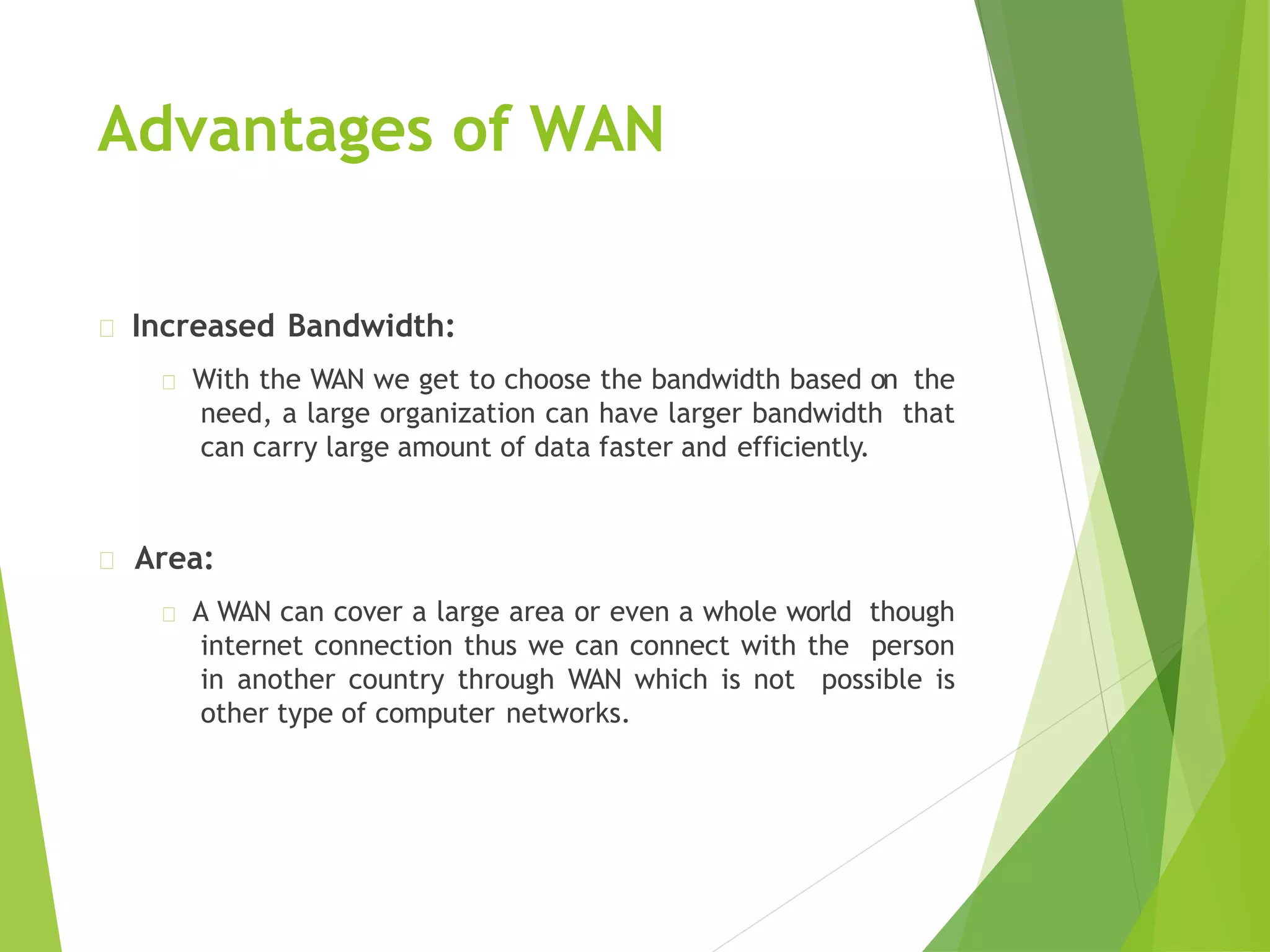 Advantages of WAN

Increased Bandwidth:

With the WAN we get to choose the bandwidth based on the need, a large organization can have larger bandwidth that can carry large amount of data faster and efficiently.

Area:

A WAN can cover a large area or even a whole world though internet connection thus we can connect with the person in another country through WAN which is not possible is other type of computer networks.